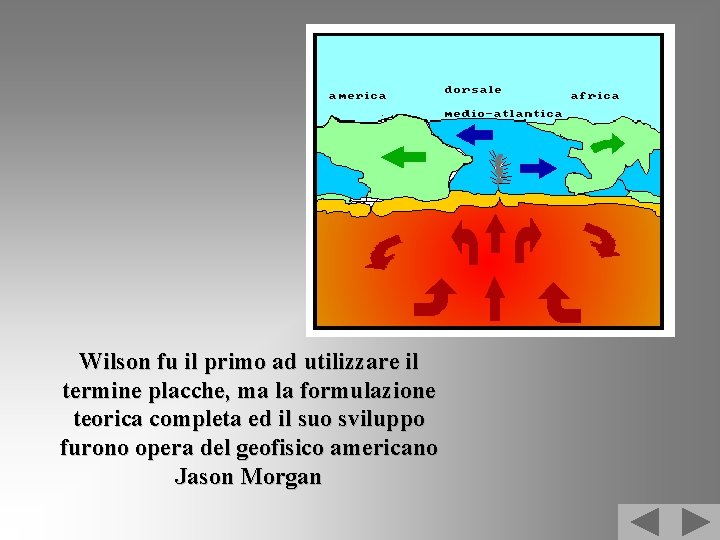 america

dorsale

medio-atlantica

africa

Wilson fu il primo ad utilizzare il termine placche, ma la formulazione teorica completa ed il suo sviluppo furono opera del geofisico americano Jason Morgan